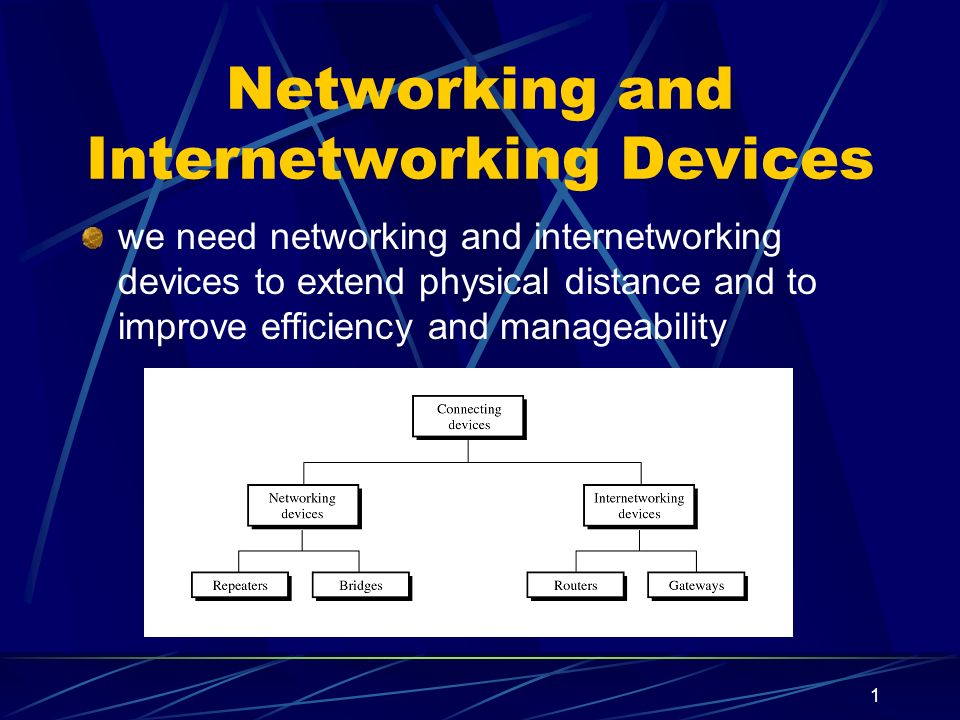 Networking and Internetworking Devices

we need networking and internetworking devices to extend physical distance and to improve efficiency and manageability

Connecting devices

Networking devices

Internetworking devices

Repeaters

Bridges

Routers

Gateways

1